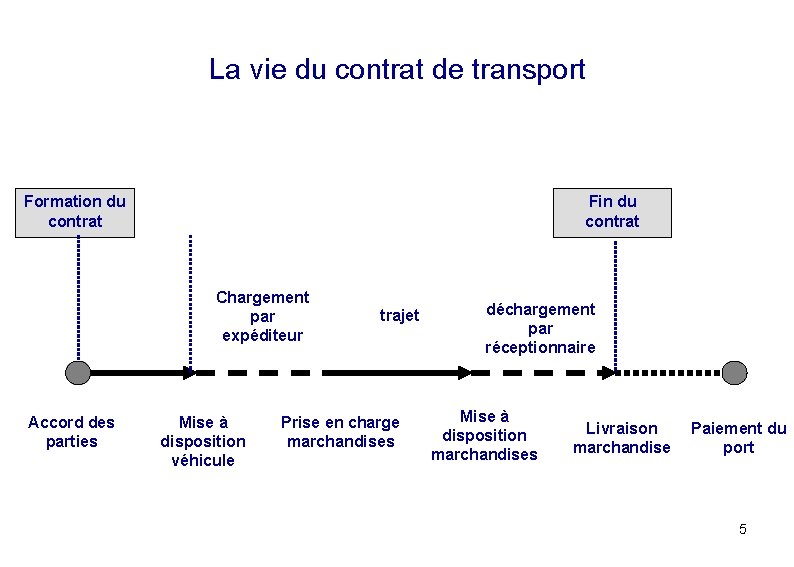 La vie du contrat de transport

Formation du contrat

Fin du contrat

Chargement par expéditeur

trajet

déchargement par réceptionnaire

Accord des parties

Mise à disposition véhicule

Prise en charge marchandises

Mise à disposition marchandises

Livraison marchandise

Paiement du port

5